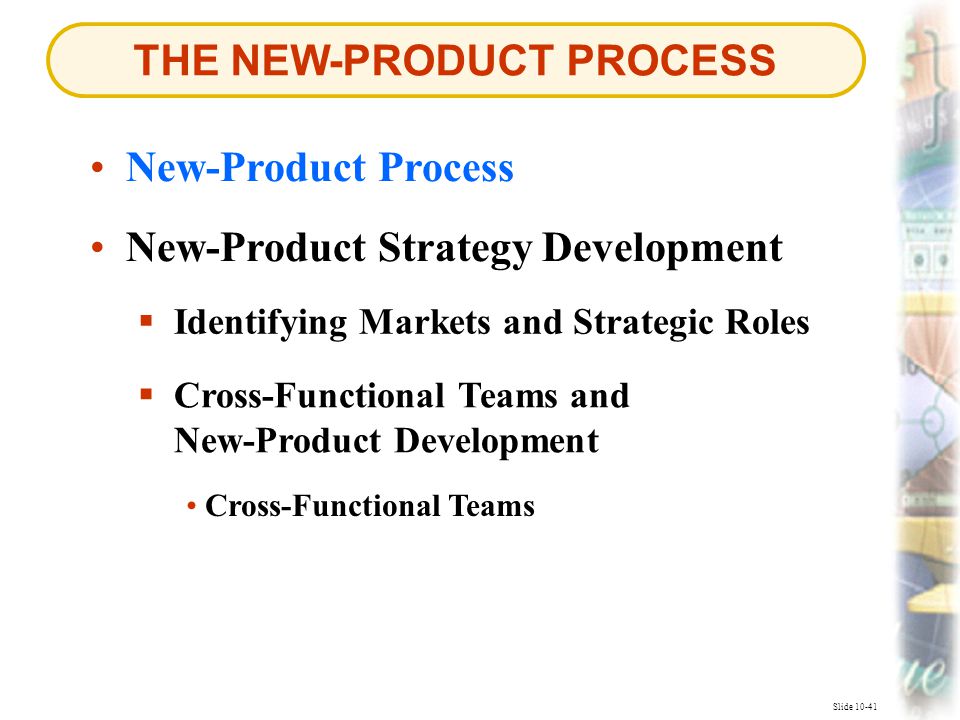 THE NEW-PRODUCT PROCESS

• New-Product Process

• New-Product Strategy Development

▪ Identifying Markets and Strategic Roles

▪ Cross-Functional Teams and New-Product Development

• Cross-Functional Teams

Slide 10-41